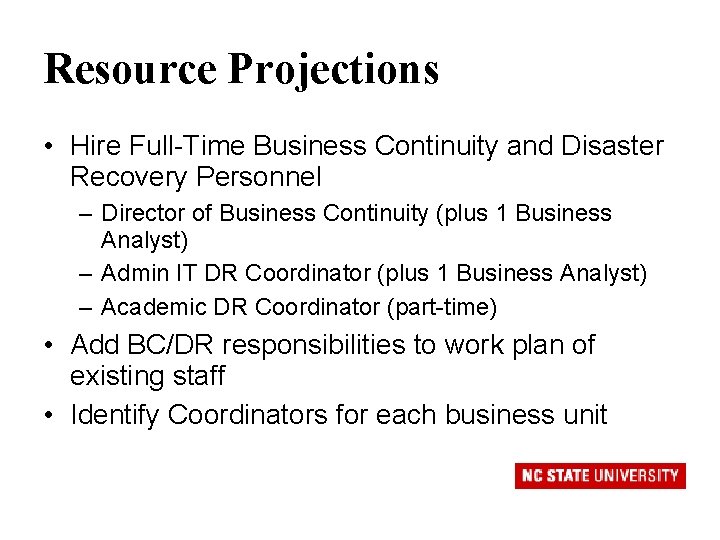 Resource Projections

• Hire Full-Time Business Continuity and Disaster Recovery Personnel
– Director of Business Continuity (plus 1 Business Analyst)
– Admin IT DR Coordinator (plus 1 Business Analyst)
– Academic DR Coordinator (part-time)
• Add BC/DR responsibilities to work plan of existing staff
• Identify Coordinators for each business unit

NC STATE UNIVERSITY